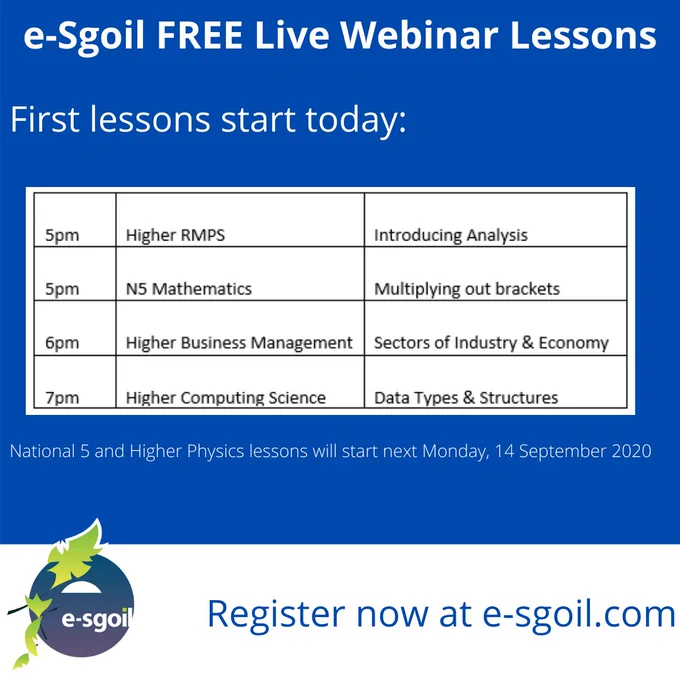 e-Sgoil FREE Live Webinar Lessons

First lessons start today:

| | | |
|---|---|---|
| 5pm | Higher RMPS | Introducing Analysis |
| 5pm | N5 Mathematics | Multiplying out brackets |
| 6pm | Higher Business Management | Sectors of Industry & Economy |
| 7pm | Higher Computing Science | Data Types & Structures |

National 5 and Higher Physics lessons will start next Monday, 14 September 2020

e-sgoil

Register now at e-sgoil.com